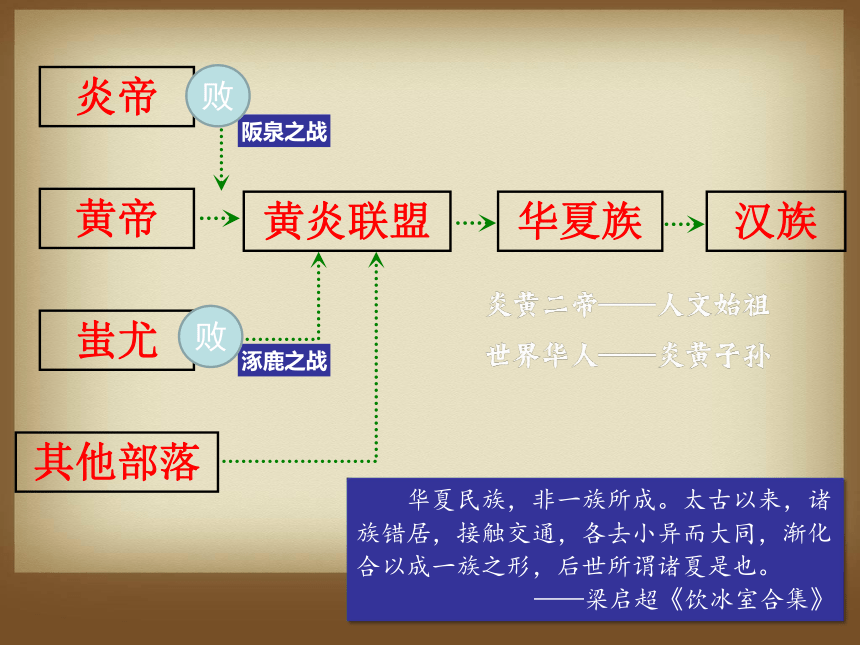 炎帝

败

阪泉之战

黄帝

黄炎联盟

华夏族

汉族

蚩尤

败

涿鹿之战

其他部落

炎黄二帝——人文始祖

世界华人——炎黄子孙

华夏民族，非一族所成。太古以来，诸族错居，接触交通，各去小异而大同，渐化合以成一族之形，后世所谓诸夏是也。

——梁启超《饮冰室合集》